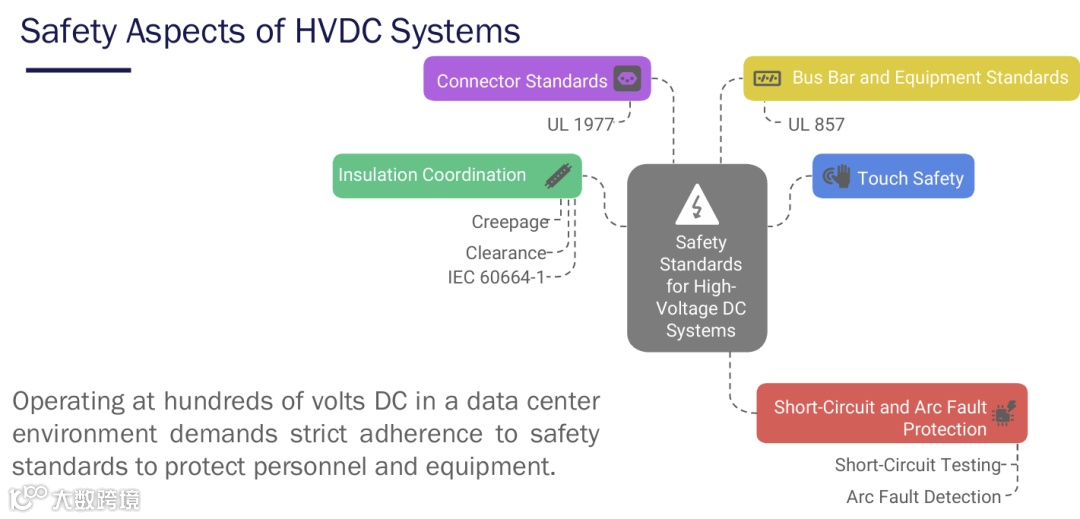 Safety Aspects of HVDC Systems

Connector Standards

UL 1977

Bus Bar and Equipment Standards

UL 857

Insulation Coordination

Creepage

Clearance

IEC 60664-1

Safety Standards for High-Voltage DC Systems

Touch Safety

Short-Circuit and Arc Fault Protection

Short-Circuit Testing

Arc Fault Detection

Operating at hundreds of volts DC in a data center environment demands strict adherence to safety standards to protect personnel and equipment.

大数跨境